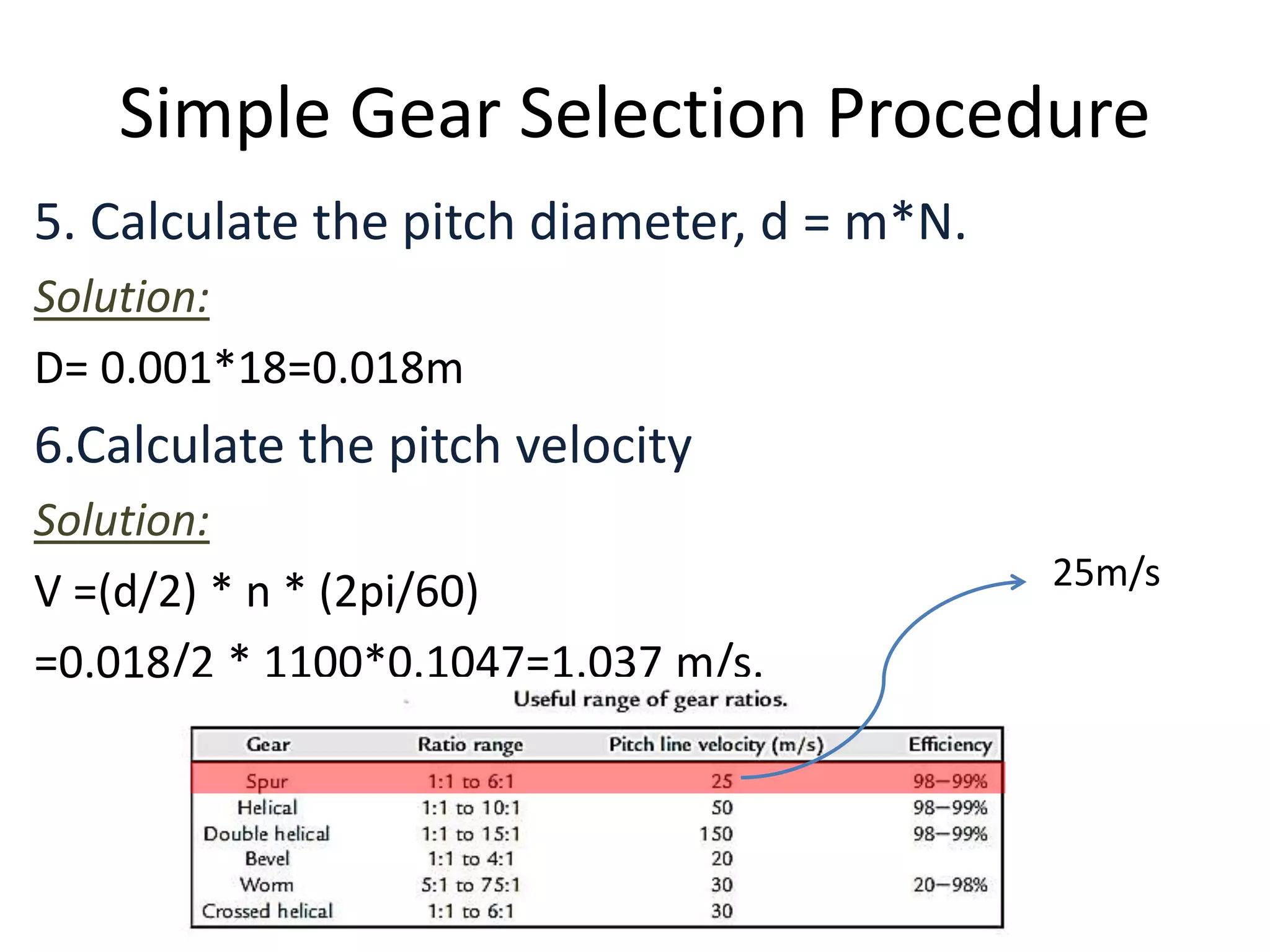 Simple Gear Selection Procedure

5. Calculate the pitch diameter, d = m*N.

Solution:

D= 0.001*18=0.018m

6.Calculate the pitch velocity

Solution:

V =(d/2) * n * (2pi/60)

=0.018/2 * 1100*0.1047=1.037 m/s.

25m/s

Useful range of gear ratios.

| Gear | Ratio range | Pitch line velocity (m/s) | Efficiency |
|---|---|---|---|
| Spur | 1:1 to 6:1 | 25 | 98–99% |
| Helical | 1:1 to 10:1 | 50 | 98–99% |
| Double helical | 1:1 to 15:1 | 150 | 98–99% |
| Bevel | 1:1 to 4:1 | 20 | |
| Worm | 5:1 to 75:1 | 30 | 20–98% |
| Crossed helical | 1:1 to 6:1 | 30 | |